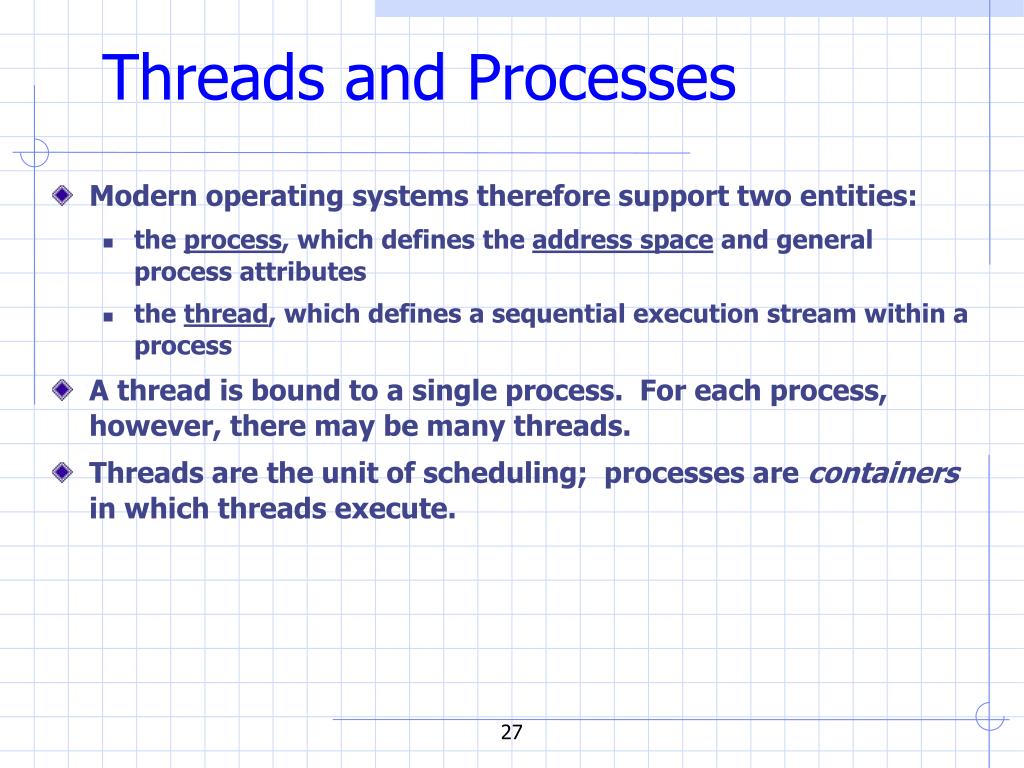 Threads and Processes

Modern operating systems therefore support two entities:

the process, which defines the address space and general process attributes

the thread, which defines a sequential execution stream within a process

A thread is bound to a single process. For each process, however, there may be many threads.

Threads are the unit of scheduling; processes are containers in which threads execute.

27